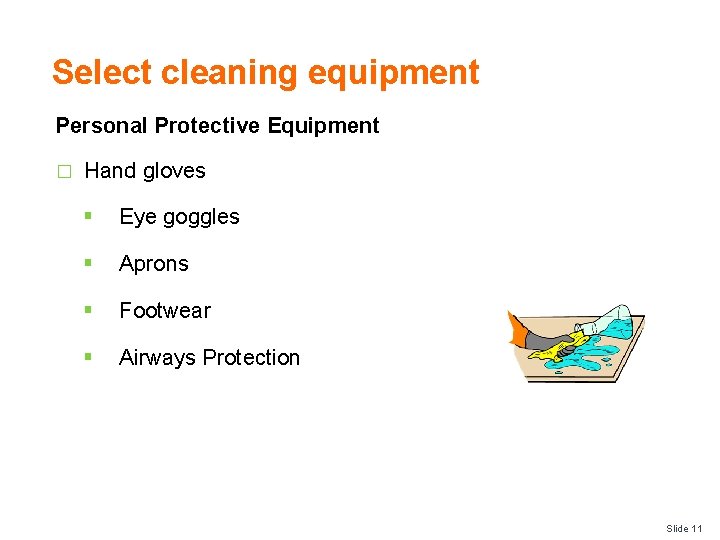 Select cleaning equipment

Personal Protective Equipment

□ Hand gloves

▪ Eye goggles

▪ Aprons

▪ Footwear

▪ Airways Protection

Slide 11